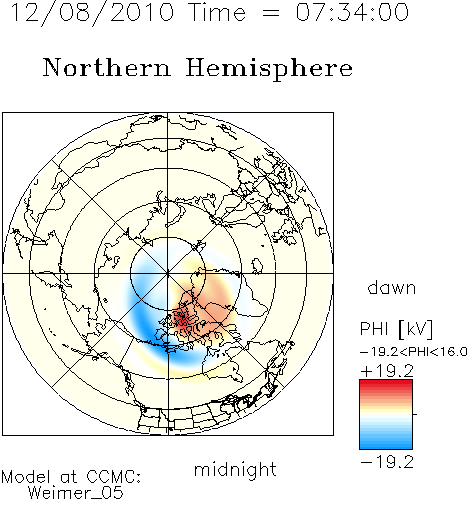 12/08/2010 Time = 07:34:00

Northern Hemisphere

dawn

PHI [kV]
−19.2<PHI<16.0
+19.2

−19.2

midnight

Model at CCMC:
Weimer_05